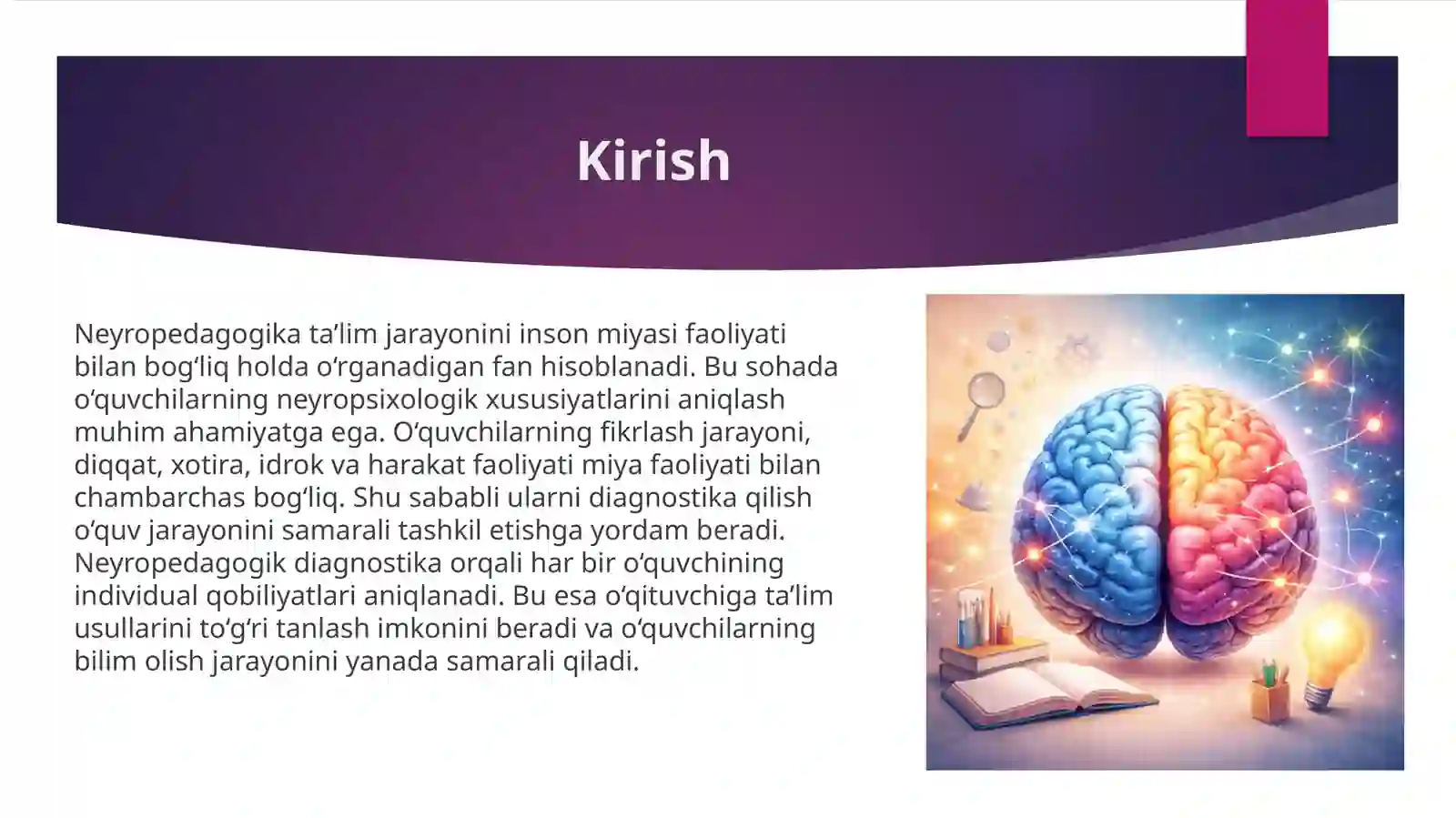 Kirish

Neyropedagogika ta’lim jarayonini inson miyasi faoliyati bilan bog‘liq holda o‘rganadigan fan hisoblanadi. Bu sohada o‘quvchilarning neyropsixologik xususiyatlarini aniqlash muhim ahamiyatga ega. O‘quvchilarning fikrlash jarayoni, diqqat, xotira, idrok va harakat faoliyati miya faoliyati bilan chambarchas bog‘liq. Shu sababli ularni diagnostika qilish o‘quv jarayonini samarali tashkil etishga yordam beradi. Neyropedagogik diagnostika orqali har bir o‘quvchining individual qobiliyatlari aniqlanadi. Bu esa o‘qituvchiga ta’lim usullarini to‘g‘ri tanlash imkonini beradi va o‘quvchilarning bilim olish jarayonini yanada samarali qiladi.